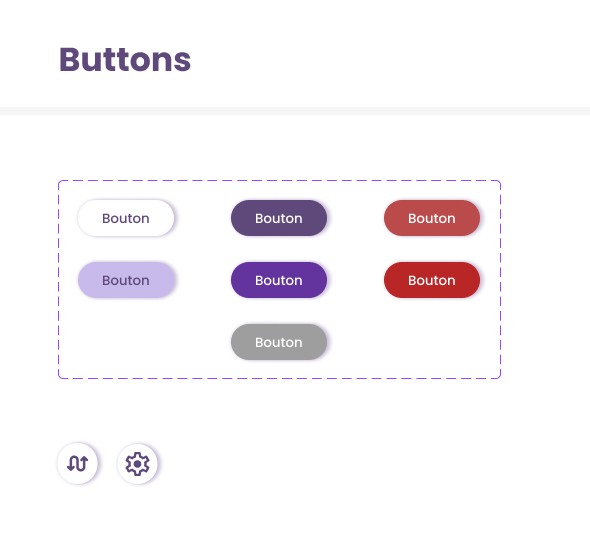 Buttons

Bouton Bouton Bouton

Bouton Bouton Bouton

Bouton